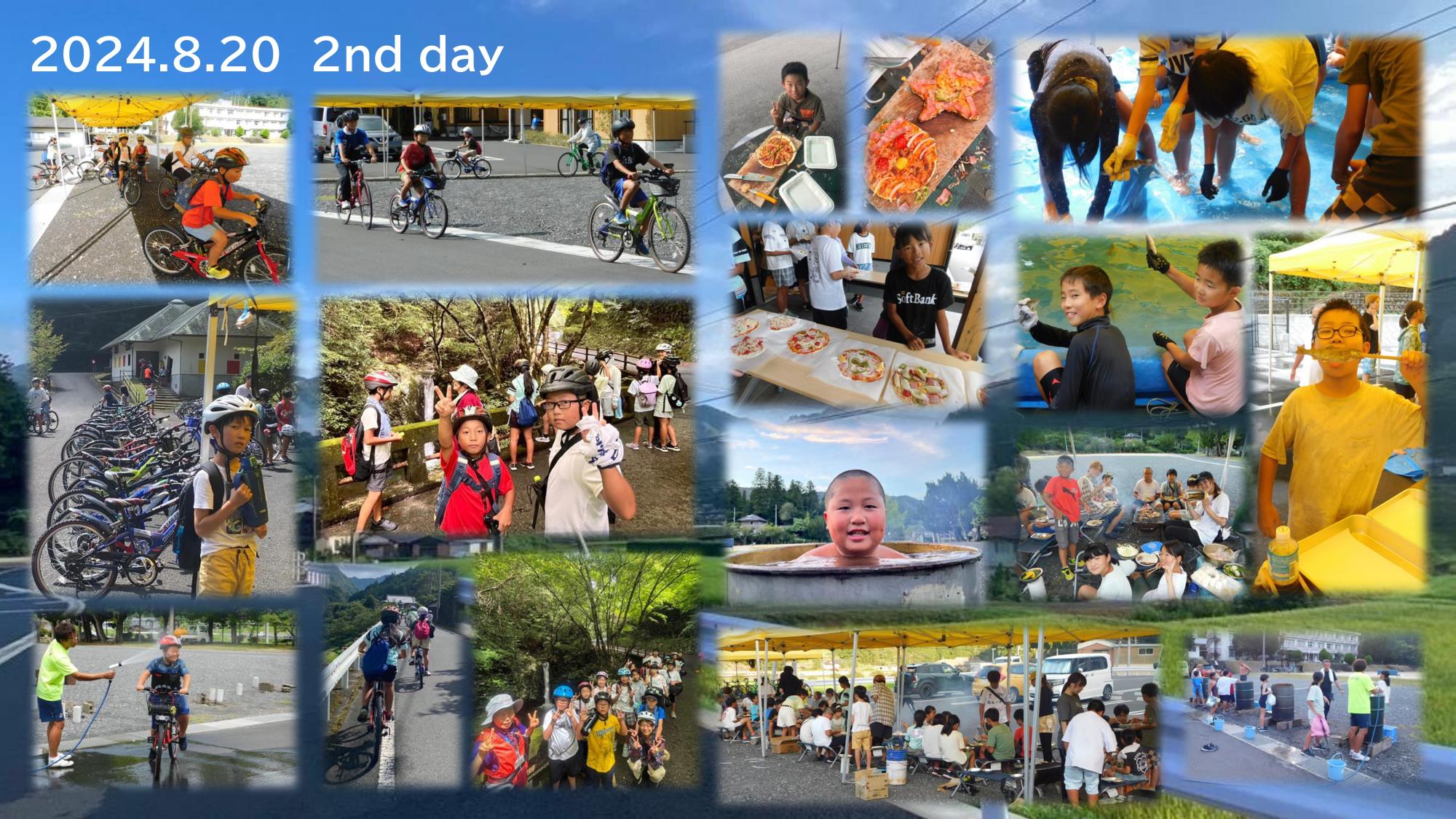 2024.8.20 2nd day

SoftBank